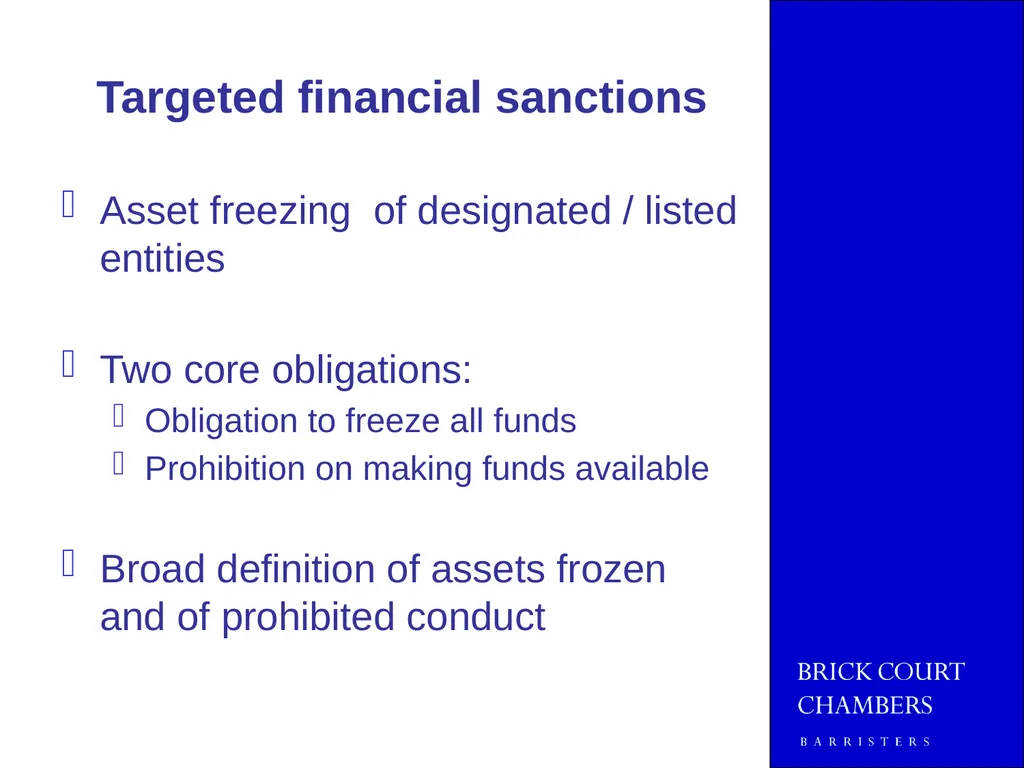 Targeted financial sanctions

Asset freezing  of designated / listed entities

Two core obligations:
Obligation to freeze all funds
Prohibition on making funds available

Broad definition of assets frozen and of prohibited conduct

BRICK COURT
CHAMBERS
BARRISTERS